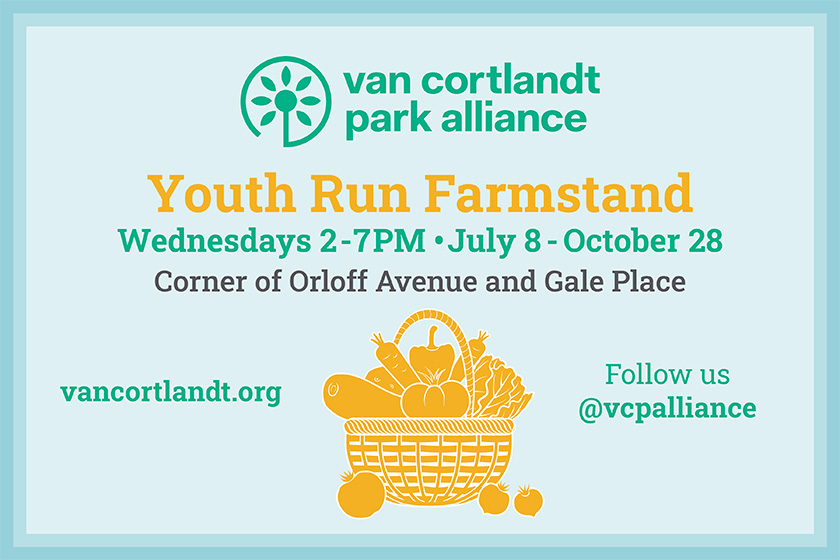 van cortlandt park alliance

Youth Run Farmstand

Wednesdays 2-7PM • July 8 - October 28

Corner of Orloff Avenue and Gale Place

vancortlandt.org

Follow us
@vcpalliance